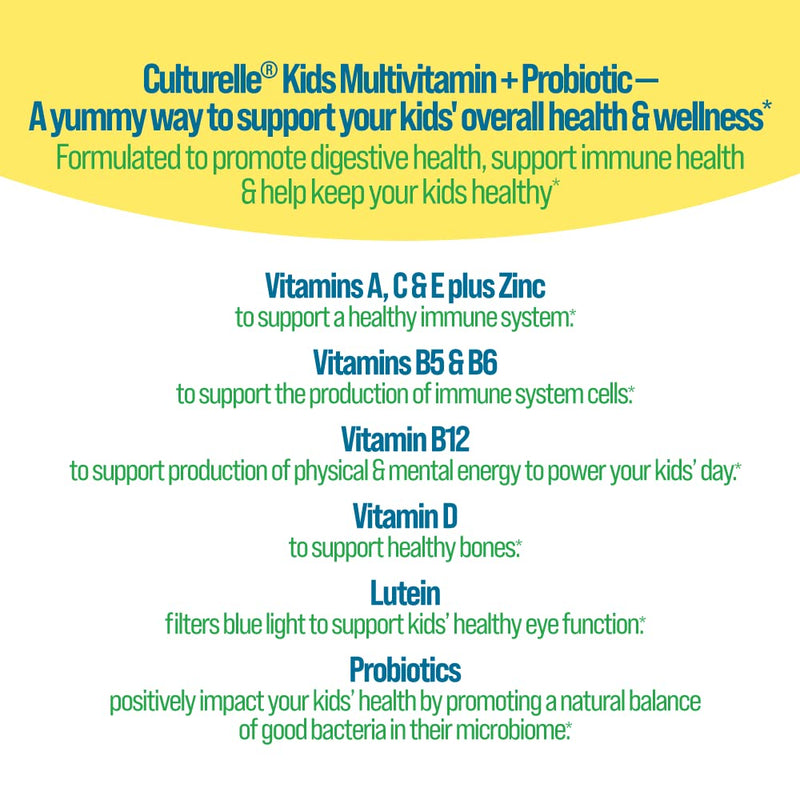 Culturelle® Kids Multivitamin + Probiotic — A yummy way to support your kids' overall health & wellness*
Formulated to promote digestive health, support immune health & help keep your kids healthy*

Vitamins A, C & E plus Zinc
to support a healthy immune system.*

Vitamins B5 & B6
to support the production of immune system cells.*

Vitamin B12
to support production of physical & mental energy to power your kids' day.*

Vitamin D
to support healthy bones.*

Lutein
filters blue light to support kids' healthy eye function.*

Probiotics
positively impact your kids' health by promoting a natural balance of good bacteria in their microbiome.*